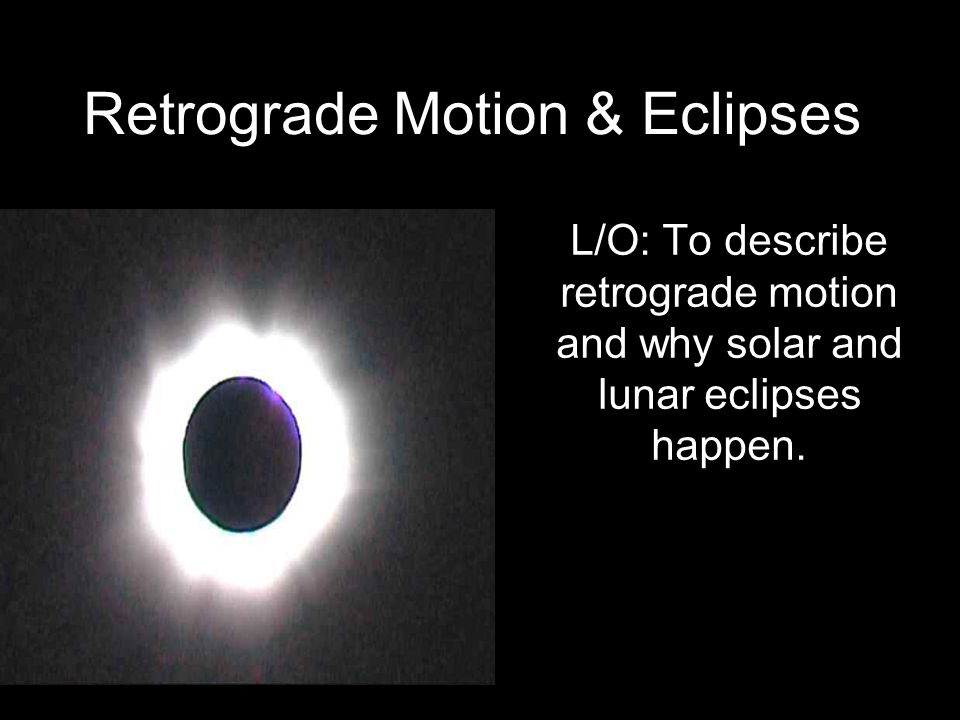 Retrograde Motion & Eclipses

L/O: To describe retrograde motion and why solar and lunar eclipses happen.